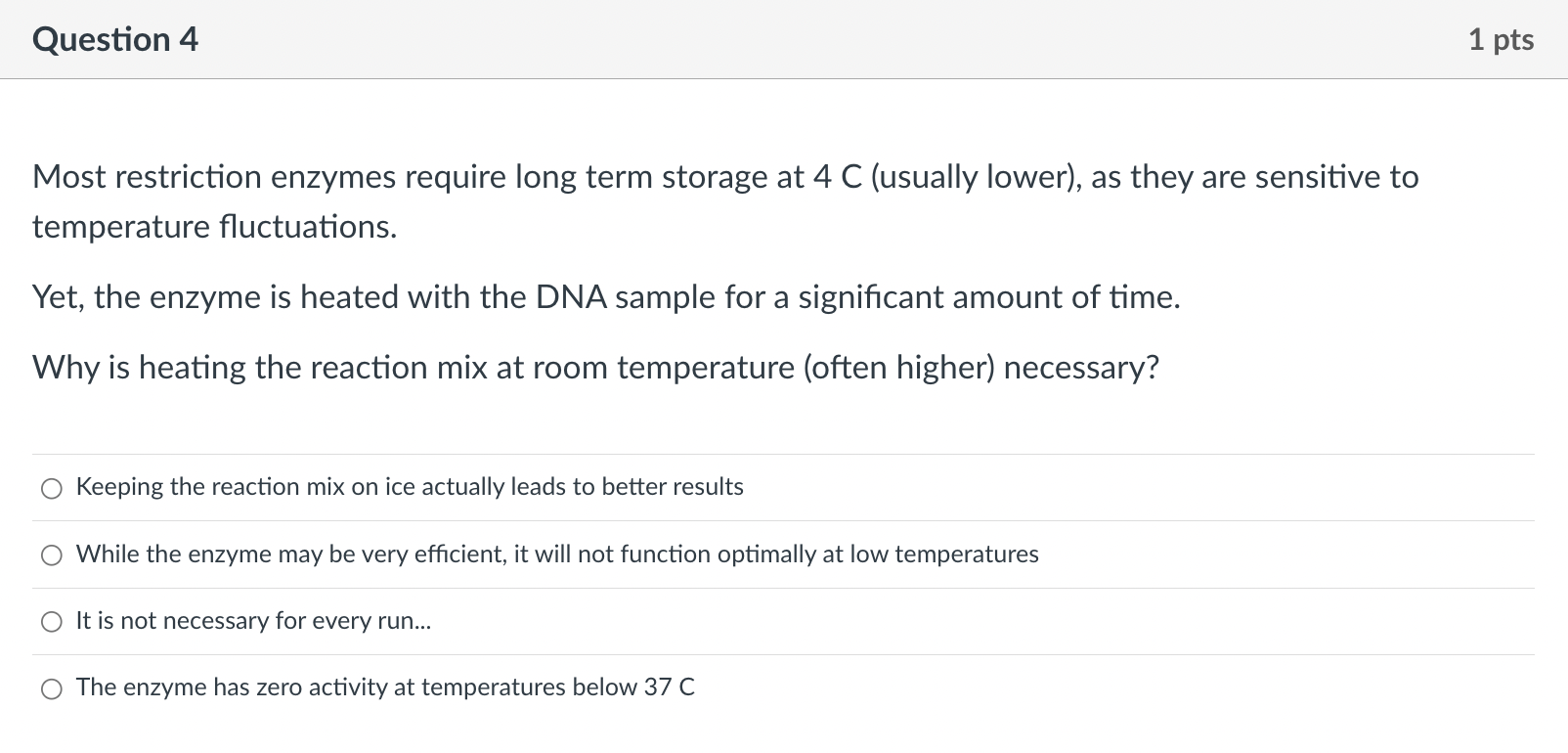 Question 4

1 pts

Most restriction enzymes require long term storage at 4 C (usually lower), as they are sensitive to temperature fluctuations.

Yet, the enzyme is heated with the DNA sample for a significant amount of time.

Why is heating the reaction mix at room temperature (often higher) necessary?

Keeping the reaction mix on ice actually leads to better results

While the enzyme may be very efficient, it will not function optimally at low temperatures

It is not necessary for every run...

The enzyme has zero activity at temperatures below 37 C